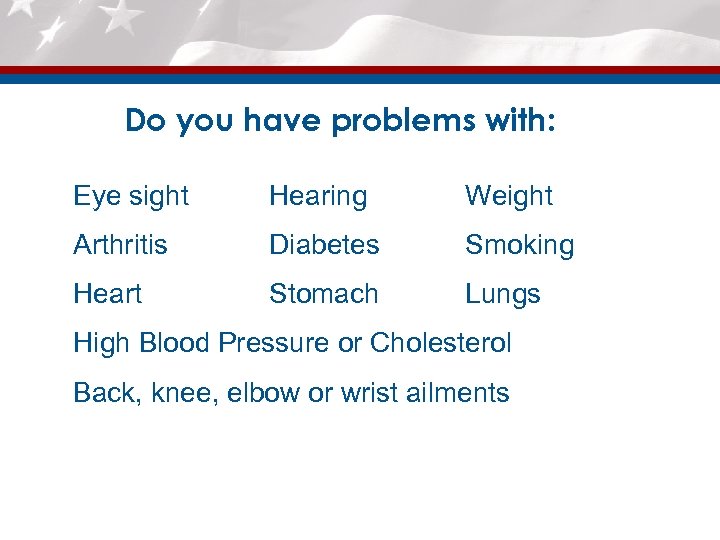 Do you have problems with:

Eye sight Hearing Weight

Arthritis Diabetes Smoking

Heart Stomach Lungs

High Blood Pressure or Cholesterol

Back, knee, elbow or wrist ailments